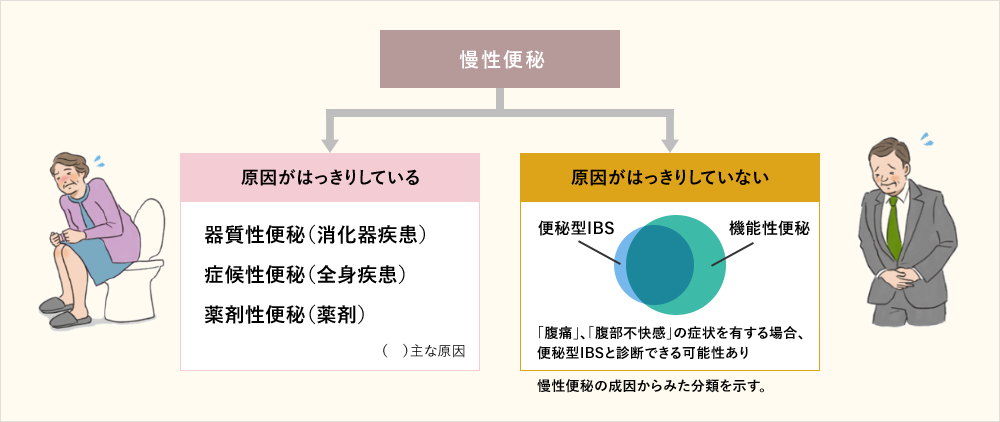 慢性便秘

原因がはっきりしている

器質性便秘（消化器疾患）
症候性便秘（全身疾患）
薬剤性便秘（薬剤）

（　）主な原因

原因がはっきりしていない

便秘型IBS

機能性便秘

「腹痛」、「腹部不快感」の症状を有する場合、便秘型IBSと診断できる可能性あり

慢性便秘の成因からみた分類を示す。